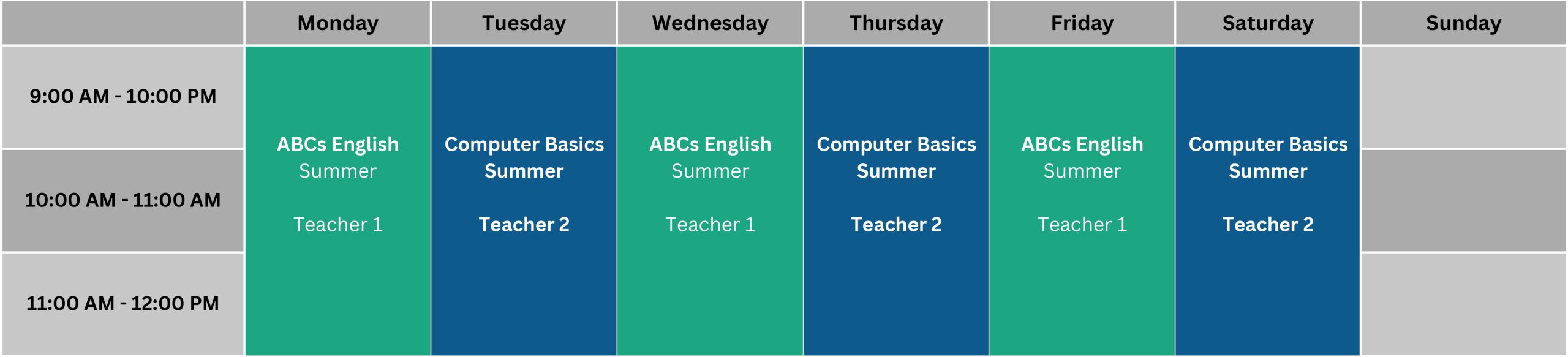 |  | Monday | Tuesday | Wednesday | Thursday | Friday | Saturday | Sunday |
|---|---|---|---|---|---|---|---|
| 9:00 AM - 10:00 PM | ABCs English Summer Teacher 1 | Computer Basics Summer Teacher 2 | ABCs English Summer Teacher 1 | Computer Basics Summer Teacher 2 | ABCs English Summer Teacher 1 | Computer Basics Summer Teacher 2 |  |
| 10:00 AM - 11:00 AM |  |  |  |  |  |  |  |
| 11:00 AM - 12:00 PM |  |  |  |  |  |  |  |